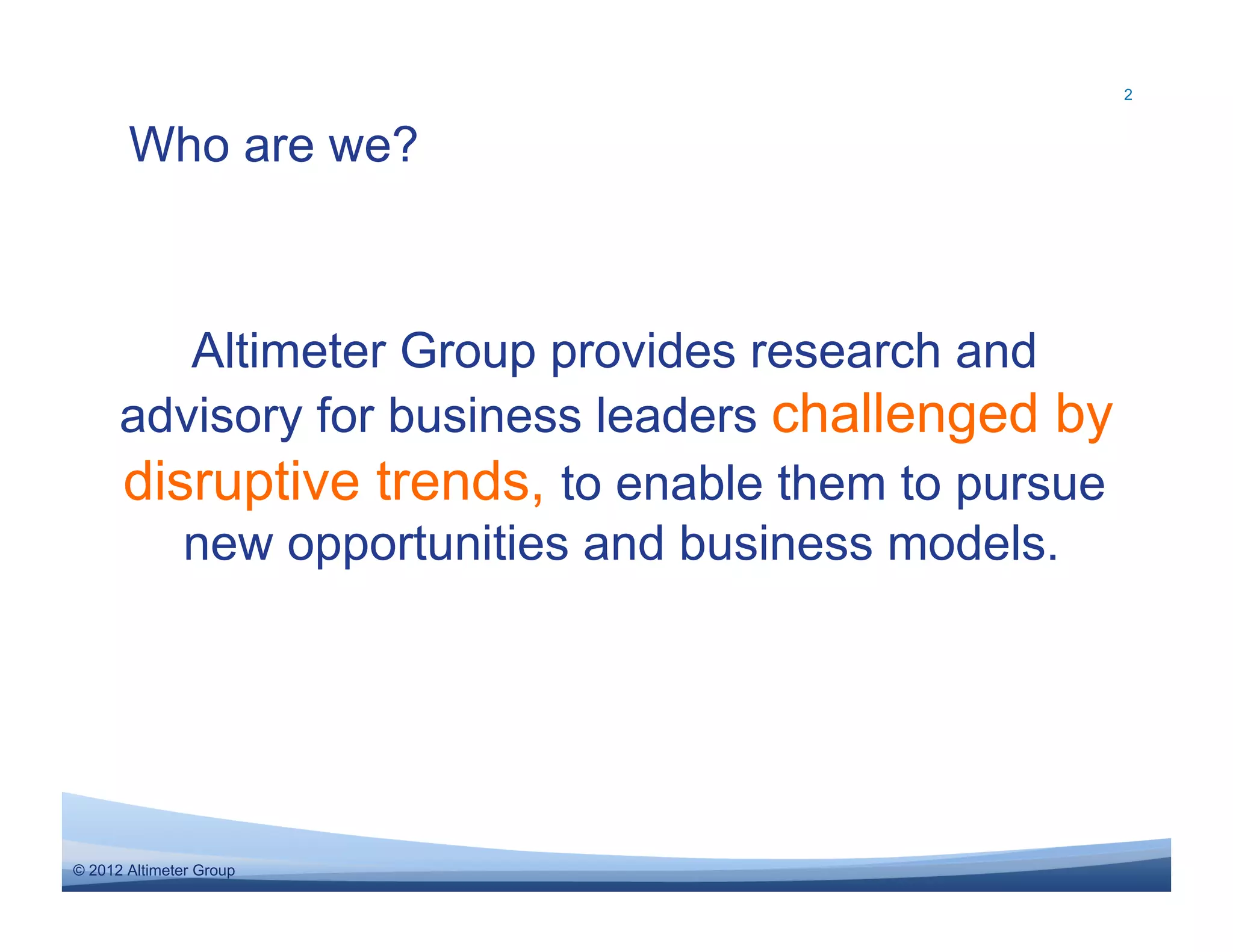 2

Who are we?

Altimeter Group provides research and advisory for business leaders challenged by disruptive trends, to enable them to pursue new opportunities and business models.

© 2012 Altimeter Group